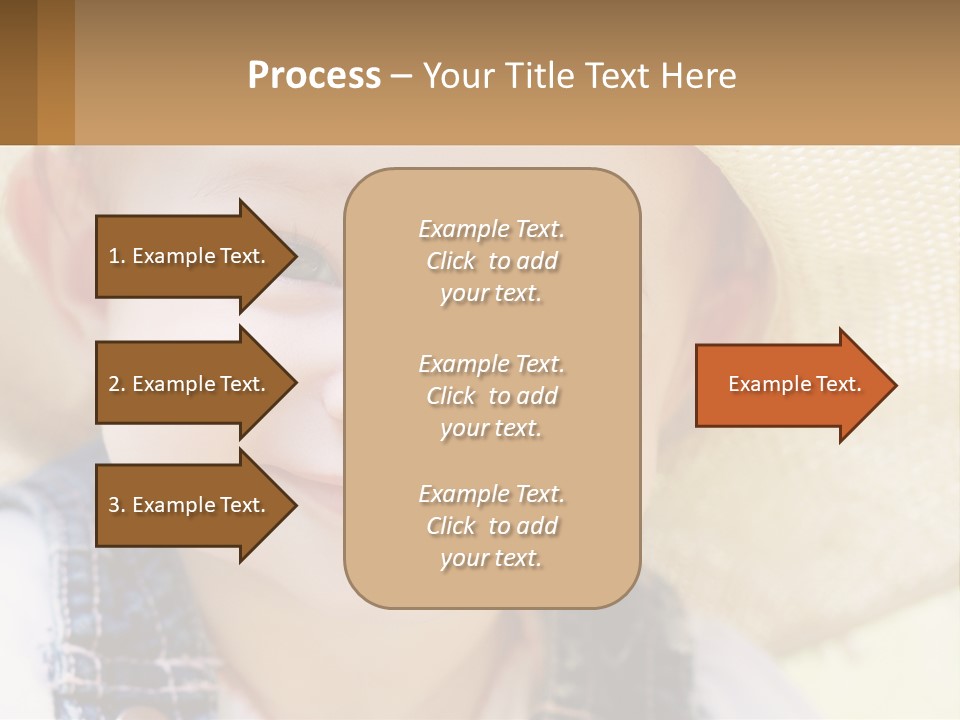 Process – Your Title Text Here

1. Example Text.

2. Example Text.

3. Example Text.

Example Text. Click to add your text.

Example Text. Click to add your text.

Example Text. Click to add your text.

Example Text.